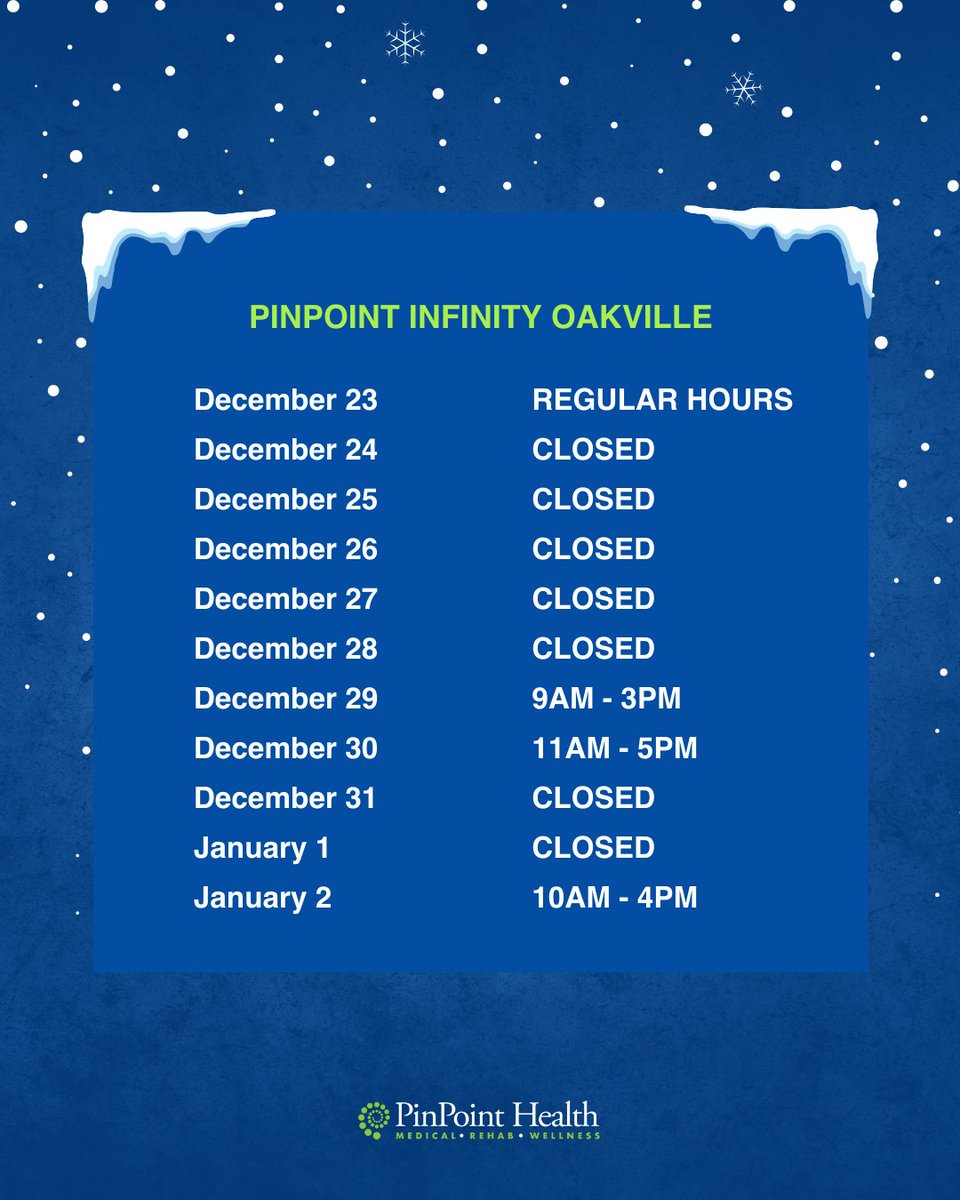 PINPOINT INFINITY OAKVILLE

| | |
|---|---|
| December 23 | REGULAR HOURS |
| December 24 | CLOSED |
| December 25 | CLOSED |
| December 26 | CLOSED |
| December 27 | CLOSED |
| December 28 | CLOSED |
| December 29 | 9AM - 3PM |
| December 30 | 11AM - 5PM |
| December 31 | CLOSED |
| January 1 | CLOSED |
| January 2 | 10AM - 4PM |

PinPoint Health
MEDICAL • REHAB • WELLNESS